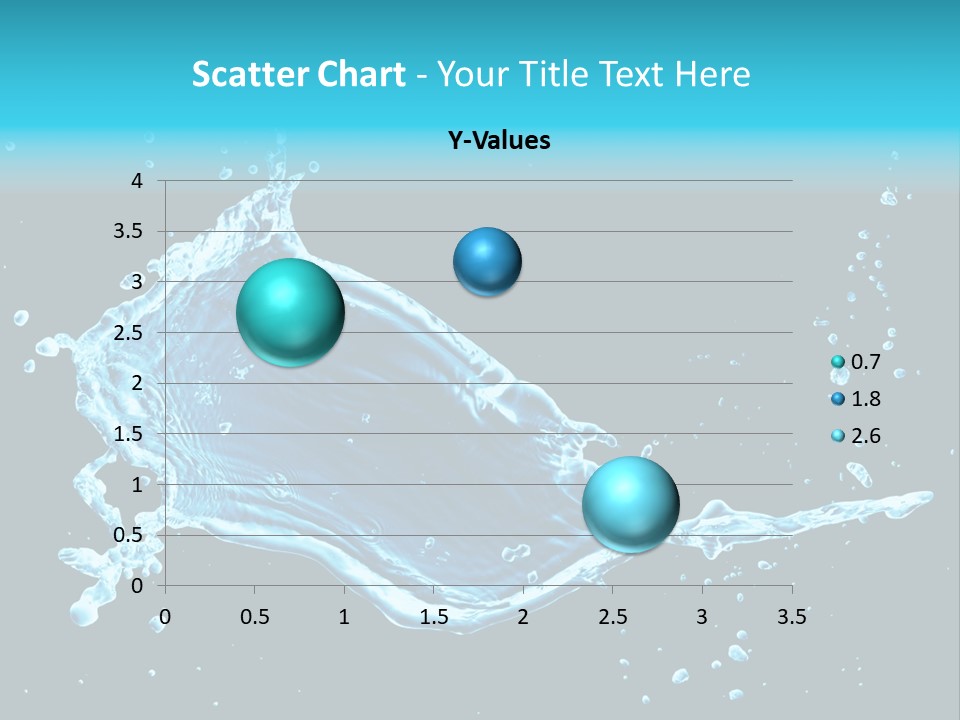 Scatter Chart - Your Title Text Here

Y-Values

4
3.5
3
2.5
2
1.5
1
0.5
0

0 0.5 1 1.5 2 2.5 3 3.5

0.7
1.8
2.6